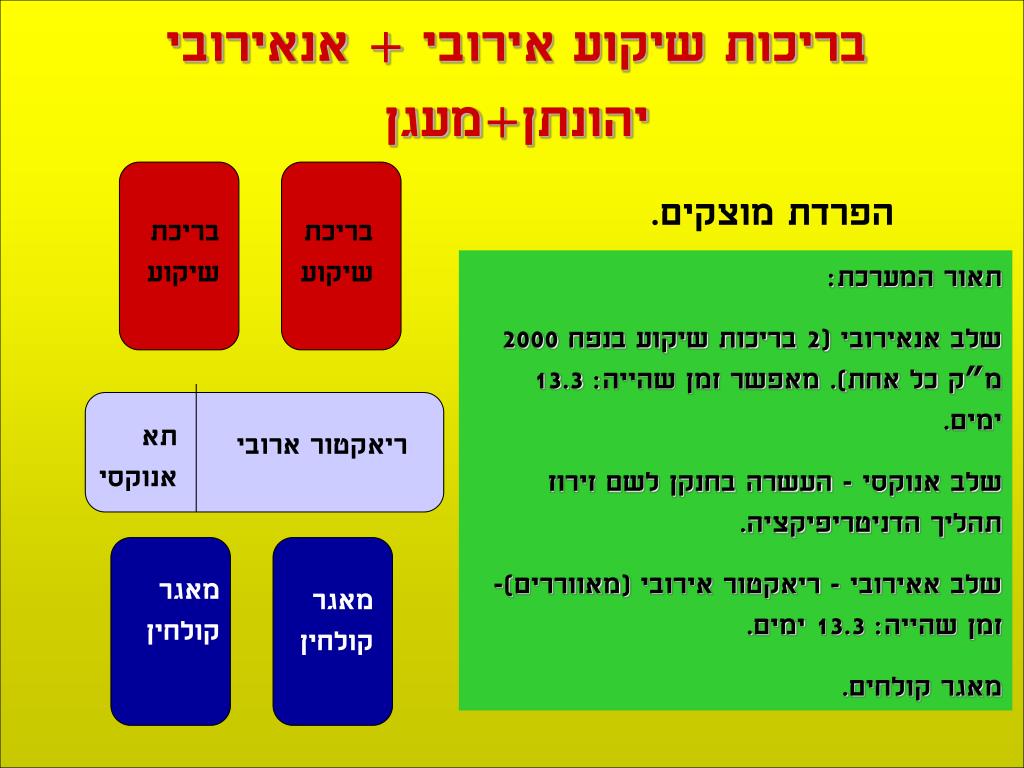 בריכות שיקוע אירובי + אנאירובי

יהונתן+מעגן

הפרדת מוצקים.

תאור המערכת:

שלב אנאירובי (2 בריכות שיקוע בנפח 2000 מ"ק כל אחת). מאפשר זמן שהייה: 13.3 ימים.

שלב אנוקסי - העשרה בחנקן לשם זירוז תהליך הדניטריפיקציה.

שלב אאירובי - ריאקטור אירובי (מאווררים)- זמן שהייה: 13.3 ימים.

מאגר קולחים.

בריכת שיקוע

בריכת שיקוע

ריאקטור ארובי

תא אנוקסי

מאגר קולחין

מאגר קולחין